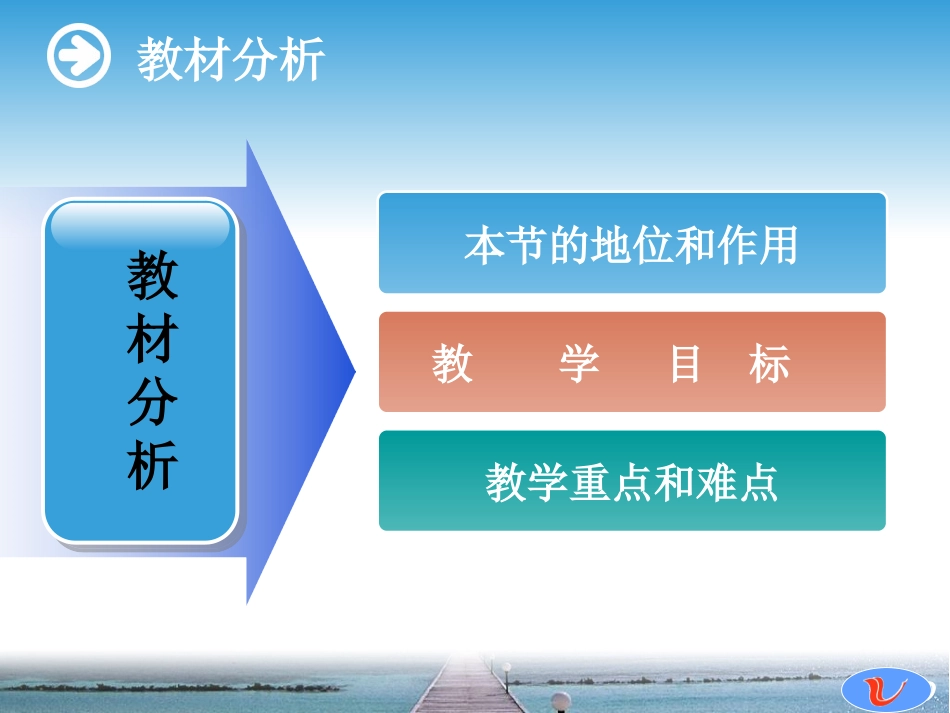 教材分析

教材分析

本节的地位和作用

教 学 目 标

教学重点和难点